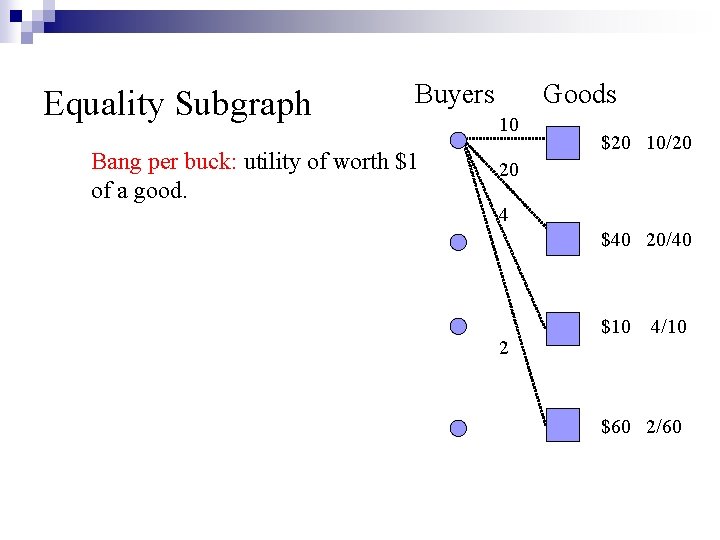 Equality Subgraph

Bang per buck: utility of worth \$1 of a good.

Buyers Goods

10

20

4

2

\$20 10/20

\$40 20/40

\$10 4/10

\$60 2/60